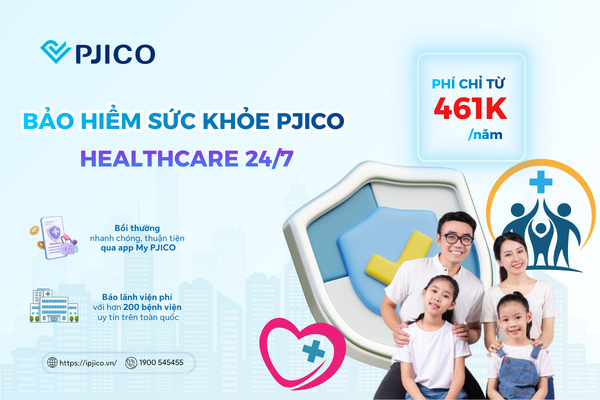 PJICO

BẢO HIỂM SỨC KHỎE PJICO

HEALTHCARE 24/7

PHÍ CHỈ TỪ
461K
/năm

Bồi thường
nhanh chóng, thuận tiện
qua app My PJICO

Bảo lãnh viện phí
với hơn 200 bệnh viện
uy tín trên toàn quốc

https://ipjico.vn/ 1900 545455